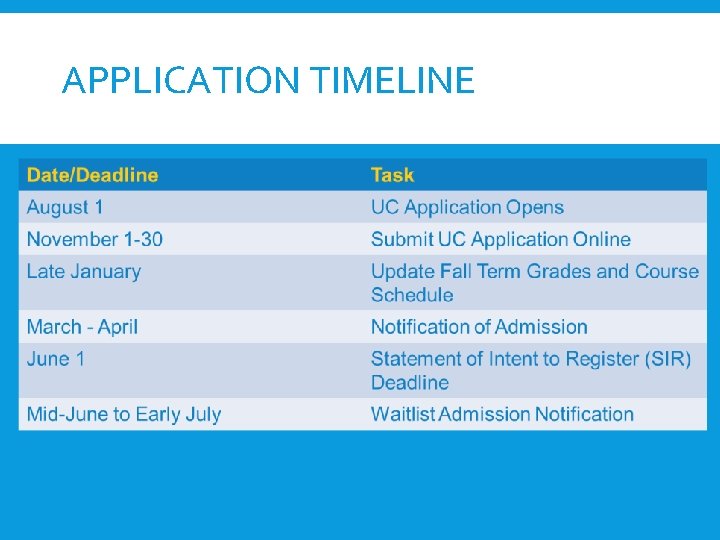 APPLICATION TIMELINE

| Date/Deadline | Task |
|---|---|
| August 1 | UC Application Opens |
| November 1-30 | Submit UC Application Online |
| Late January | Update Fall Term Grades and Course Schedule |
| March - April | Notification of Admission |
| June 1 | Statement of Intent to Register (SIR) Deadline |
| Mid-June to Early July | Waitlist Admission Notification |